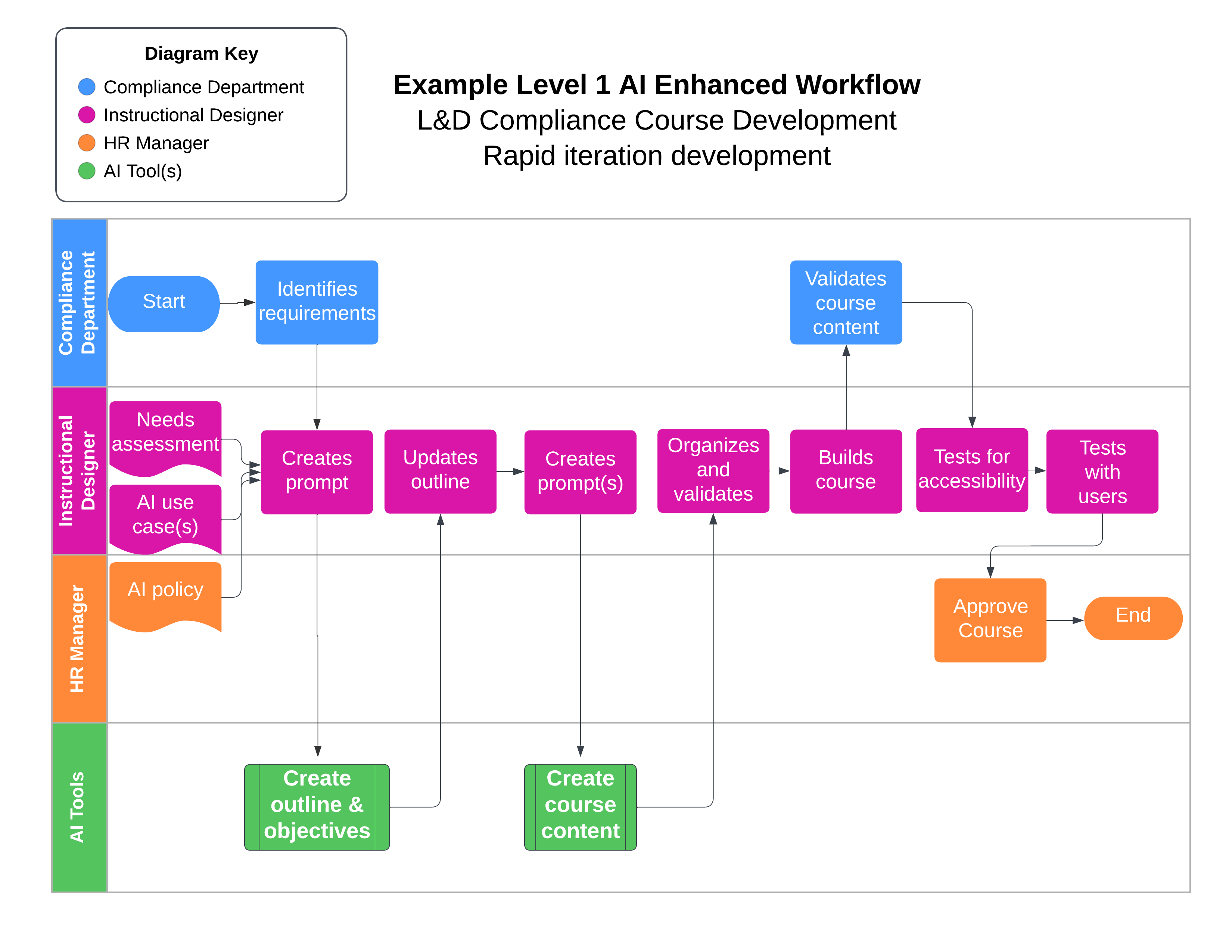 Diagram Key
Compliance Department
Instructional Designer
HR Manager
AI Tool(s)

Example Level 1 AI Enhanced Workflow
L&D Compliance Course Development
Rapid iteration development

Compliance Department

Start

Identifies requirements

Validates course content

Instructional Designer

Needs assessment

AI use case(s)

Creates prompt

Updates outline

Creates prompt(s)

Organizes and validates

Builds course

Tests for accessibility

Tests with users

HR Manager

AI policy

Approve Course

End

AI Tools

Create outline & objectives

Create course content